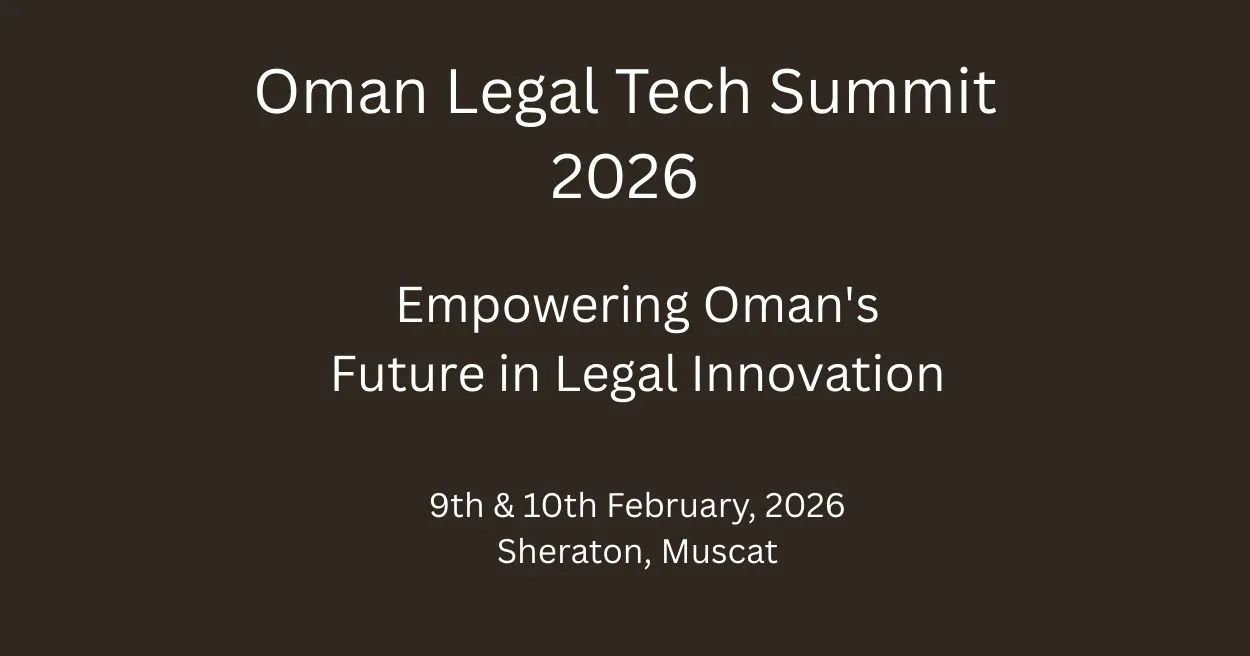 Oman Legal Tech Summit 2026

Empowering Oman's Future in Legal Innovation

9th & 10th February, 2026
Sheraton, Muscat